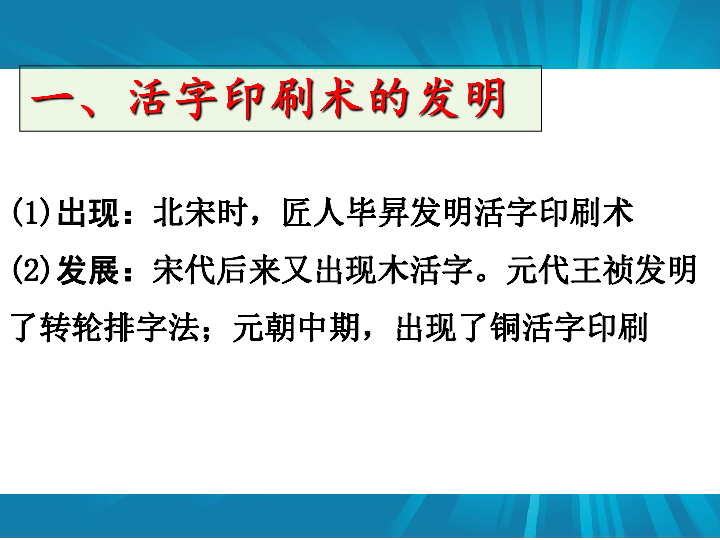 一、活字印刷术的发明

(1)出现：北宋时，匠人毕昇发明活字印刷术

(2)发展：宋代后来又出现木活字。元代王祯发明了转轮排字法；元朝中期，出现了铜活字印刷